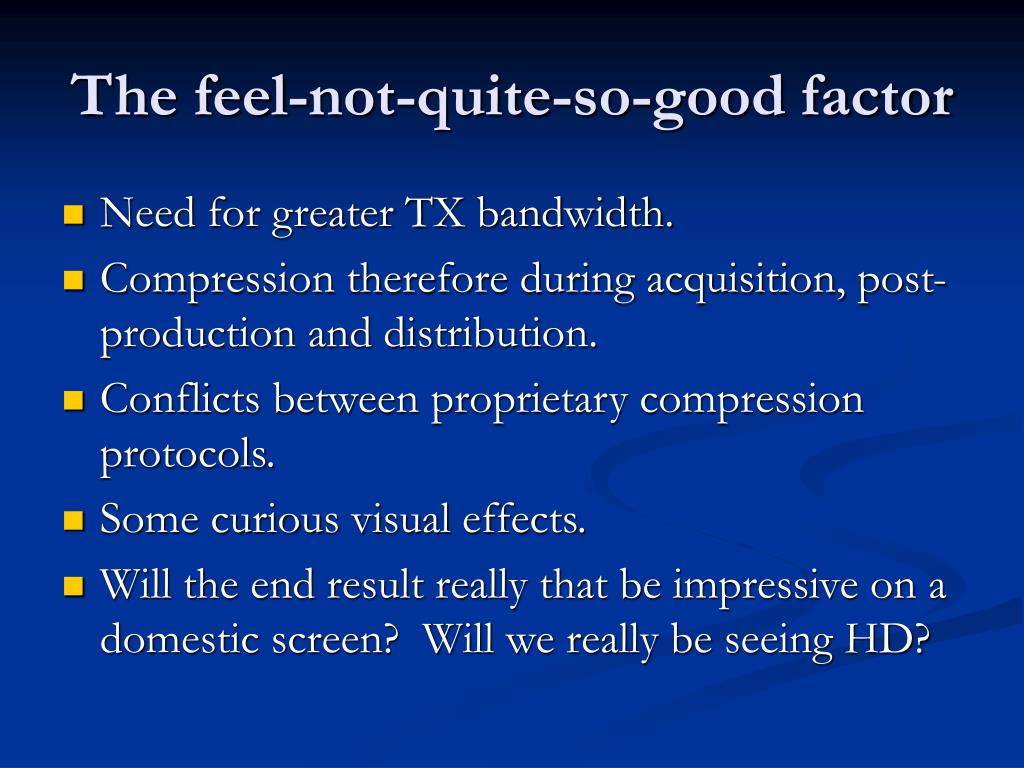 The feel-not-quite-so-good factor

- Need for greater TX bandwidth.
- Compression therefore during acquisition, post-production and distribution.
- Conflicts between proprietary compression protocols.
- Some curious visual effects.
- Will the end result really that be impressive on a domestic screen?  Will we really be seeing HD?